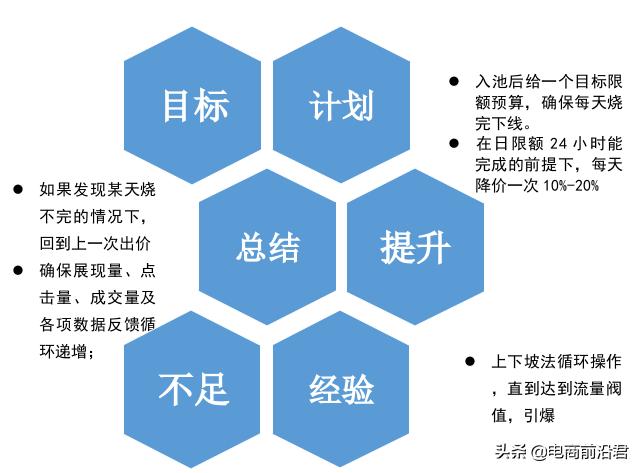 目标

计划

● 入池后给一个目标限额预算，确保每天烧完下线。
● 在日限额 24 小时能完成的前提下，每天降价一次 10%-20%

● 如果发现某天烧不完的情况下，回到上一次出价
● 确保展现量、点击量、成交量及各项数据反馈循环递增；

总结

提升

不足

经验

● 上下坡法循环操作，直到达到流量阀值，引爆

头条 @电商前沿君